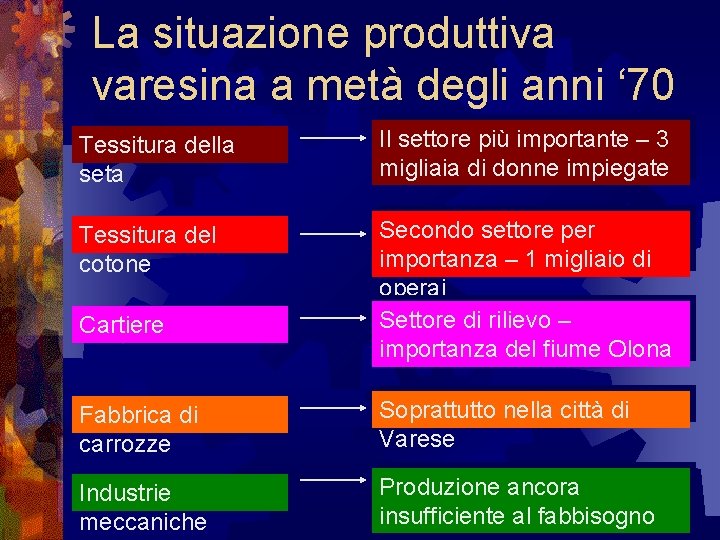 La situazione produttiva varesina a metà degli anni ‘70

Tessitura della seta

Il settore più importante – 3 migliaia di donne impiegate

Tessitura del cotone

Secondo settore per importanza – 1 migliaio di operai

Cartiere

Settore di rilievo – importanza del fiume Olona

Fabbrica di carrozze

Soprattutto nella città di Varese

Industrie meccaniche

Produzione ancora insufficiente al fabbisogno